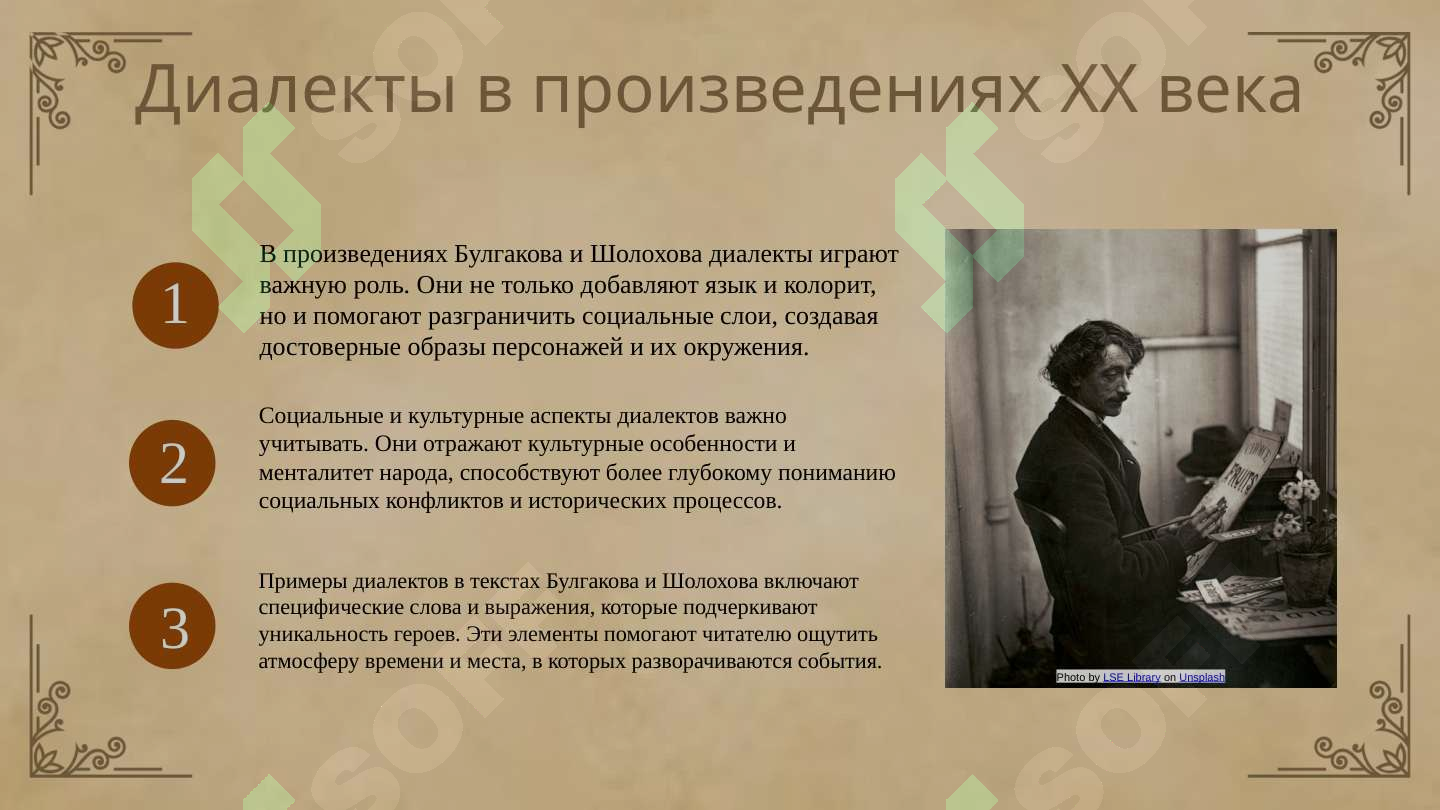 Диалекты в произведениях XX века

1

В произведениях Булгакова и Шолохова диалекты играют важную роль. Они не только добавляют язык и колорит, но и помогают разграничить социальные слои, создавая достоверные образы персонажей и их окружения.

2

Социальные и культурные аспекты диалектов важно учитывать. Они отражают культурные особенности и менталитет народа, способствуют более глубокому пониманию социальных конфликтов и исторических процессов.

3

Примеры диалектов в текстах Булгакова и Шолохова включают специфические слова и выражения, которые подчеркивают уникальность героев. Эти элементы помогают читателю ощутить атмосферу времени и места, в которых разворачиваются события.

FRUITS

Photo by LSE Library on Unsplash